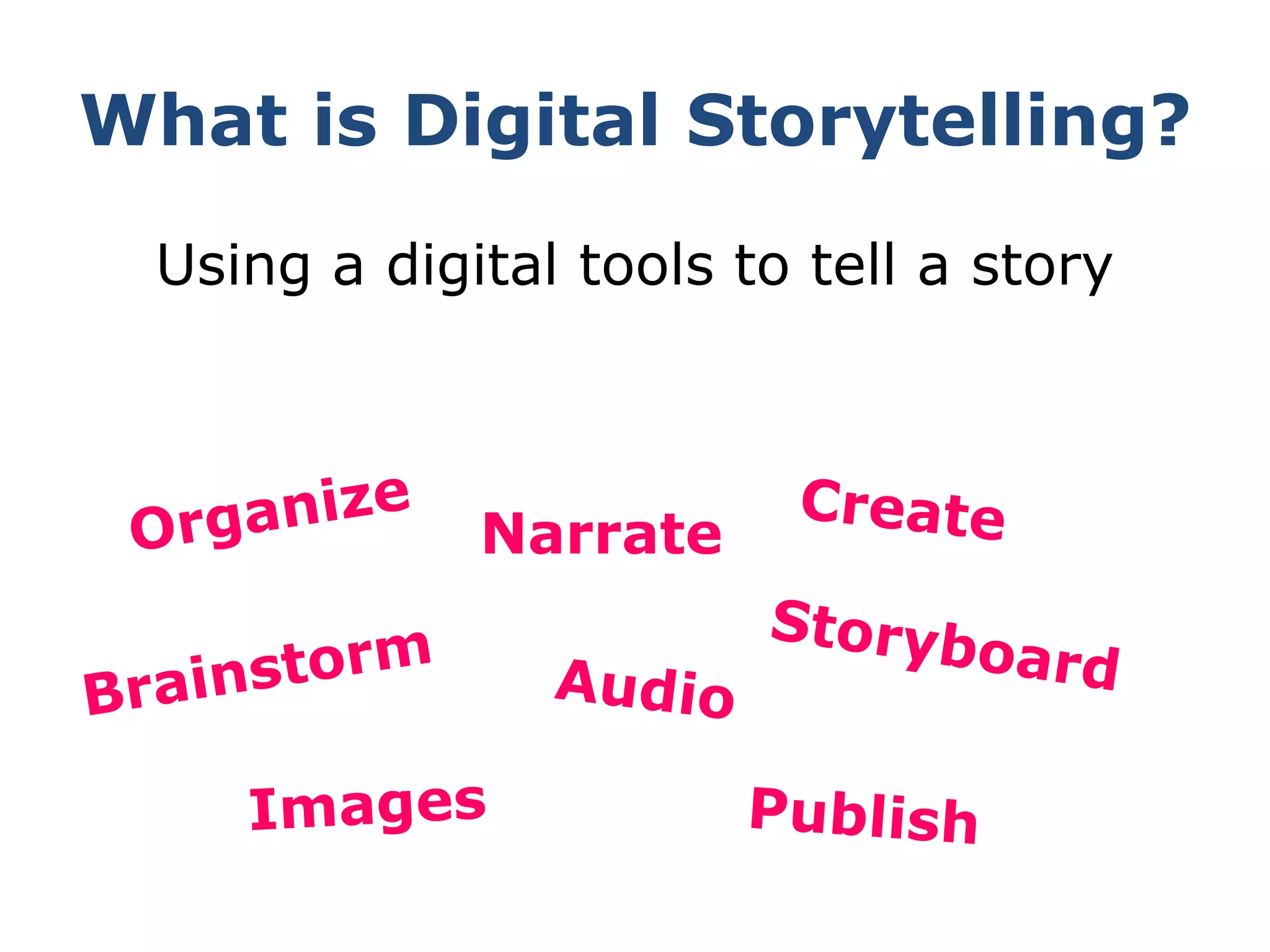 What is Digital Storytelling?

Using a digital tools to tell a story

Organize

Narrate

Create

Brainstorm

Audio

Storyboard

Images

Publish